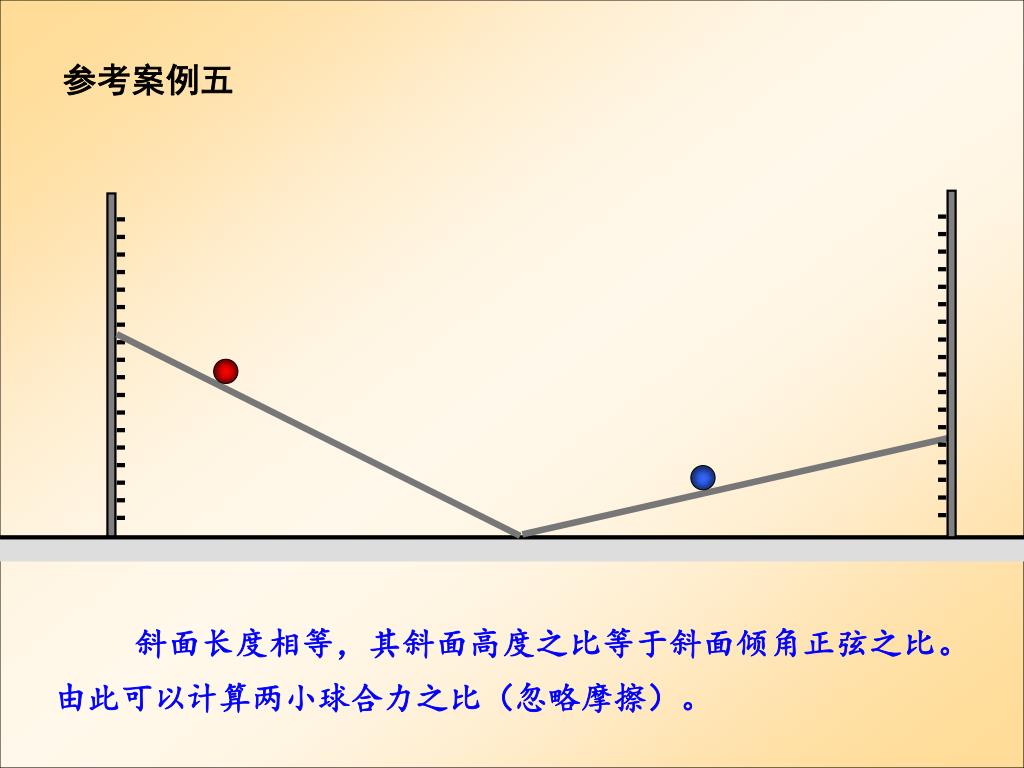 参考案例五

斜面长度相等，其斜面高度之比等于斜面倾角正弦之比。由此可以计算两小球合力之比（忽略摩擦）。